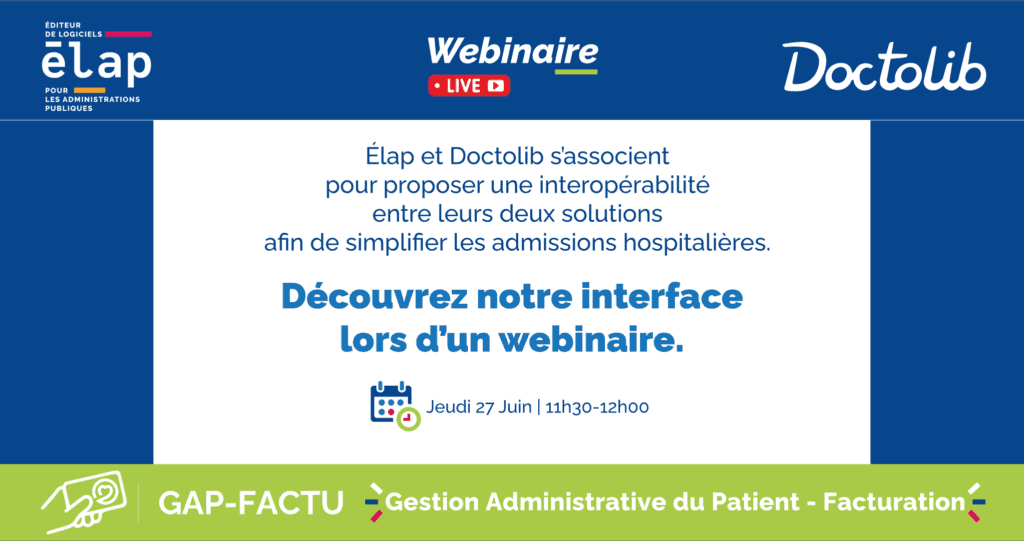 ÉDITEUR DE LOGICIELS
ēlap
POUR LES ADMINISTRATIONS PUBLIQUES

Webinaire
• LIVE

Doctolib

Élap et Doctolib s'associent pour proposer une interopérabilité entre leurs deux solutions afin de simplifier les admissions hospitalières.

Découvrez notre interface lors d'un webinaire.

Jeudi 27 Juin | 11h30-12h00

GAP-FACTU Gestion Administrative du Patient - Facturation